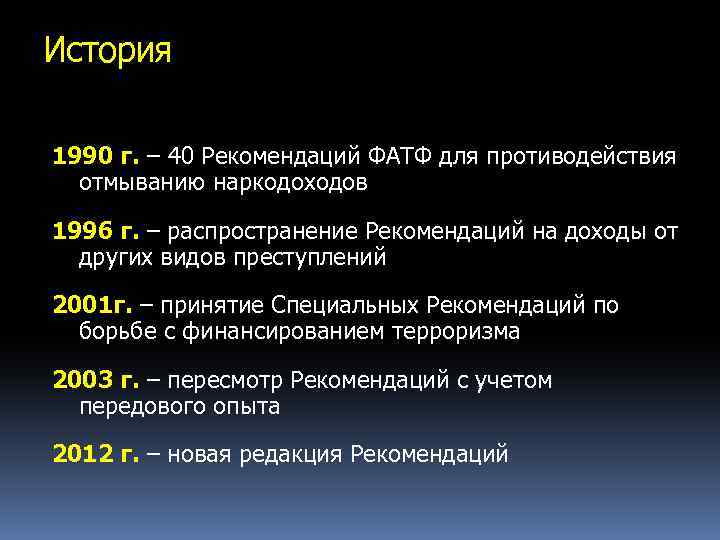 История

1990 г. – 40 Рекомендаций ФАТФ для противодействия отмыванию наркодоходов

1996 г. – распространение Рекомендаций на доходы от других видов преступлений

2001г. – принятие Специальных Рекомендаций по борьбе с финансированием терроризма

2003 г. – пересмотр Рекомендаций с учетом передового опыта

2012 г. – новая редакция Рекомендаций